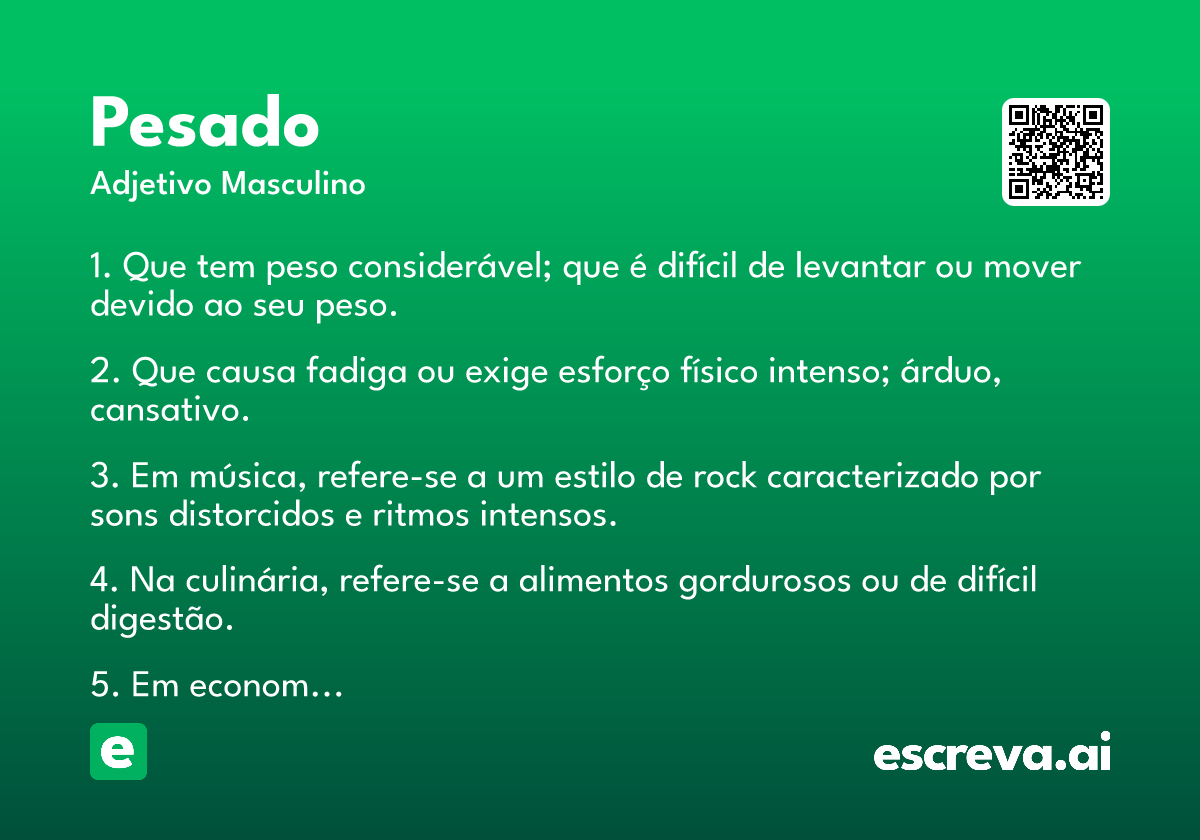 Pesado
Adjetivo Masculino

1. Que tem peso considerável; que é difícil de levantar ou mover devido ao seu peso.

2. Que causa fadiga ou exige esforço físico intenso; árduo, cansativo.

3. Em música, refere-se a um estilo de rock caracterizado por sons distorcidos e ritmos intensos.

4. Na culinária, refere-se a alimentos gordurosos ou de difícil digestão.

5. Em econom…

e

escreva.ai